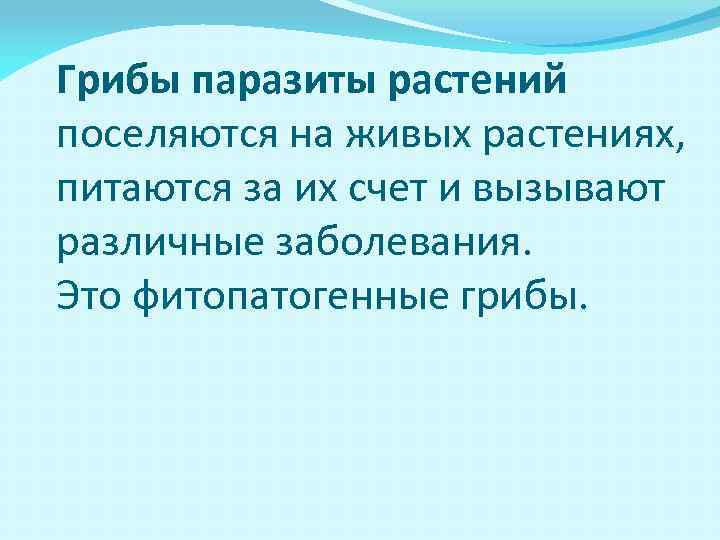 Грибы паразиты растений поселяются на живых растениях, питаются за их счет и вызывают различные заболевания.
Это фитопатогенные грибы.